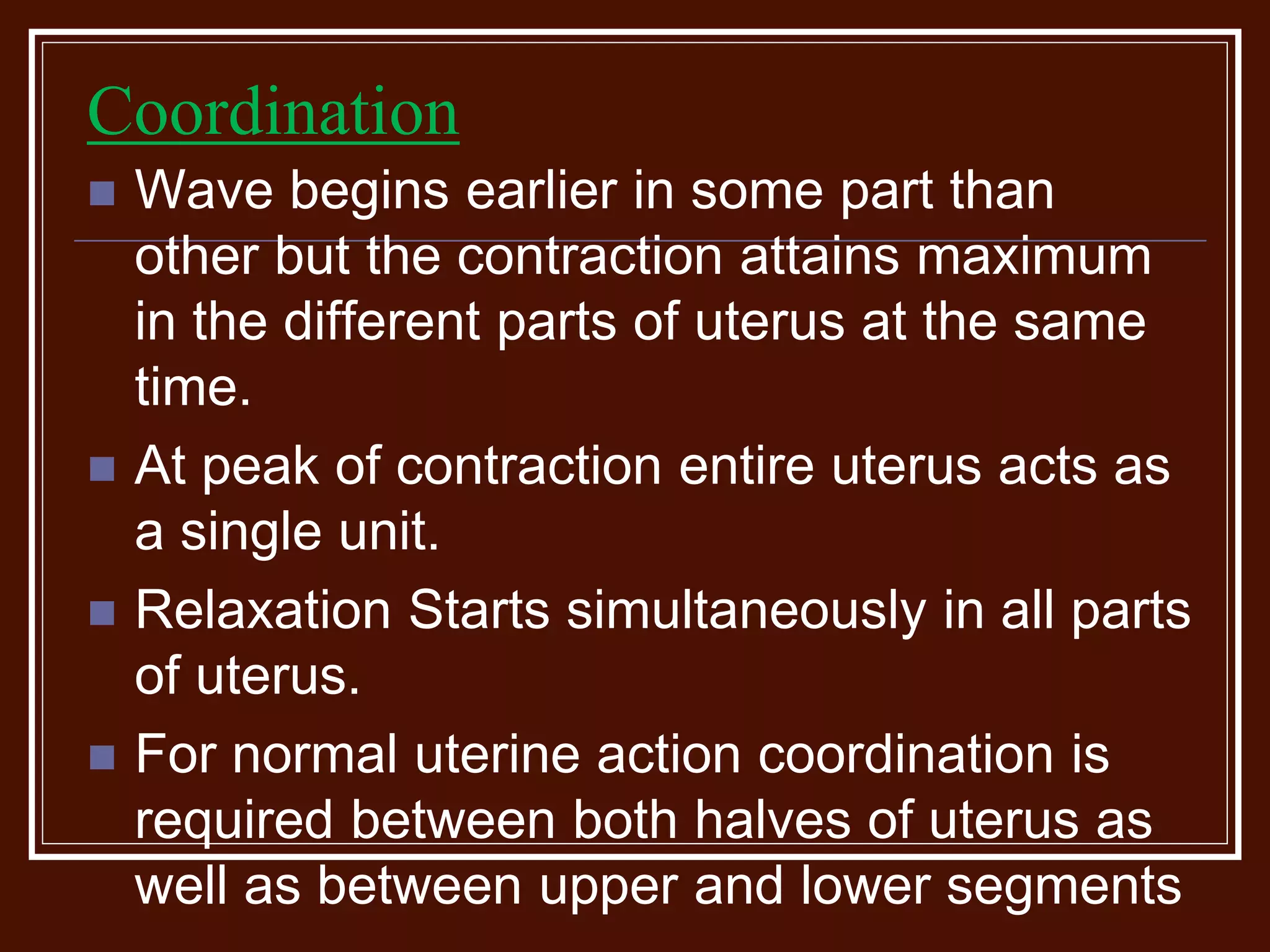 Coordination

Wave begins earlier in some part than other but the contraction attains maximum in the different parts of uterus at the same time.

At peak of contraction entire uterus acts as a single unit.

Relaxation Starts simultaneously in all parts of uterus.

For normal uterine action coordination is required between both halves of uterus as well as between upper and lower segments